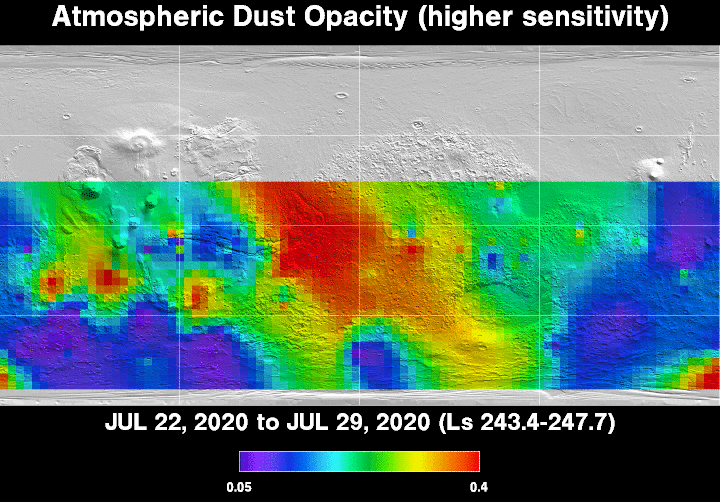 Atmospheric Dust Opacity (higher sensitivity)

JUL 22, 2020 to JUL 29, 2020 (Ls 243.4-247.7)

0.05

0.4